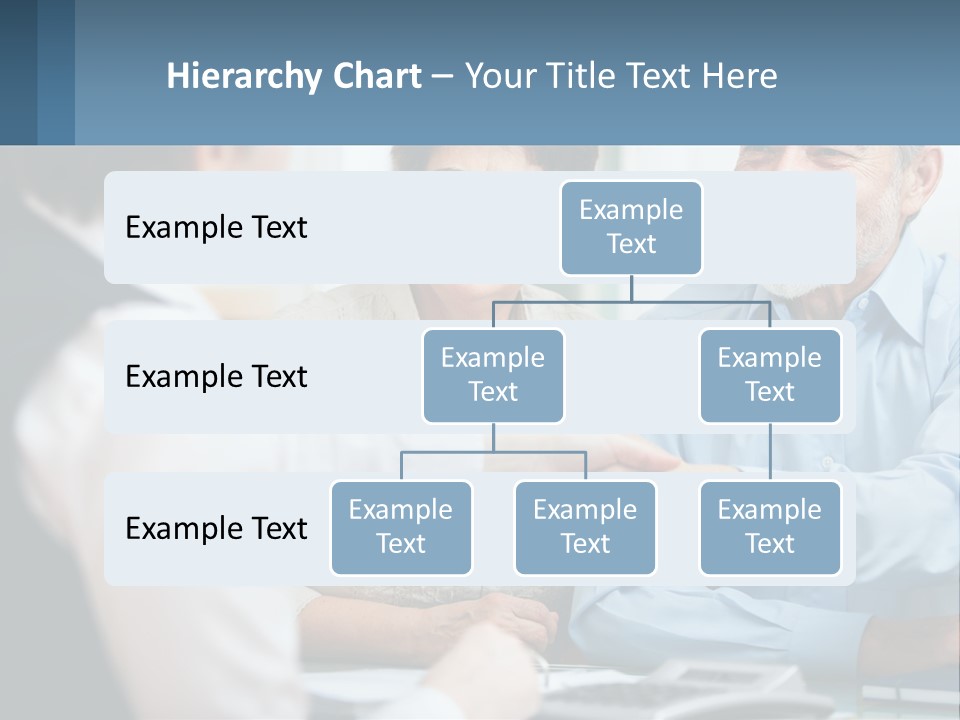 Hierarchy Chart – Your Title Text Here

Example Text

Example Text

Example Text

Example Text

Example Text

Example Text

Example Text

Example Text

Example Text